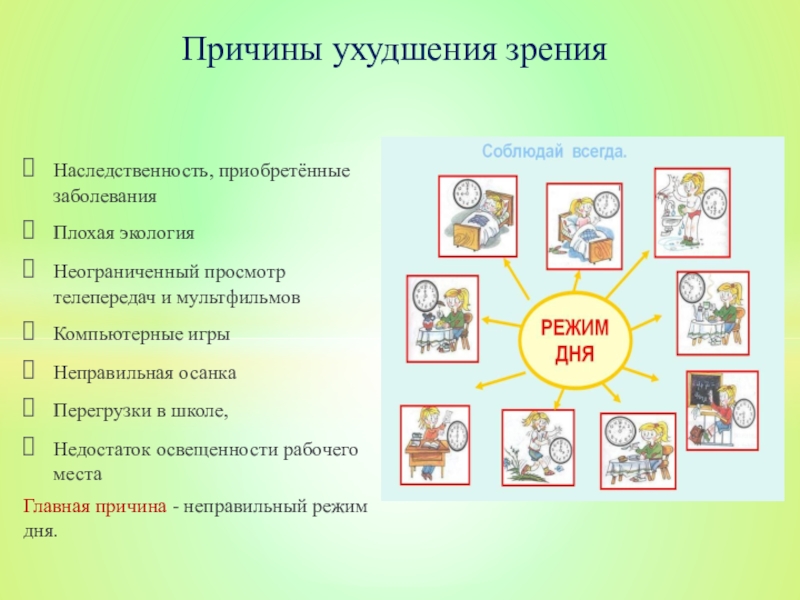 Причины ухудшения зрения

Наследственность, приобретённые заболевания

Плохая экология

Неограниченный просмотр телепередач и мультфильмов

Компьютерные игры

Неправильная осанка

Перегрузки в школе,

Недостаток освещенности рабочего места

Главная причина - неправильный режим дня.

Соблюдай всегда.

РЕЖИМ ДНЯ